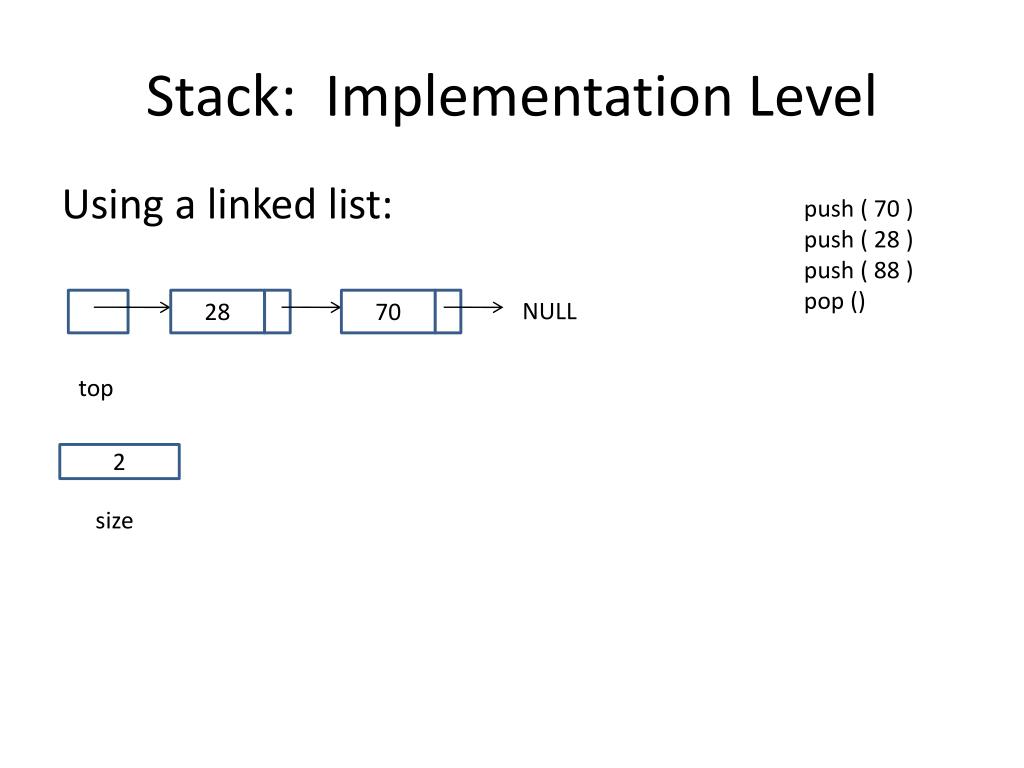 Stack:  Implementation Level

Using a linked list:

push ( 70 )
push ( 28 )
push ( 88 )
pop ()

28

70

NULL

top

2

size